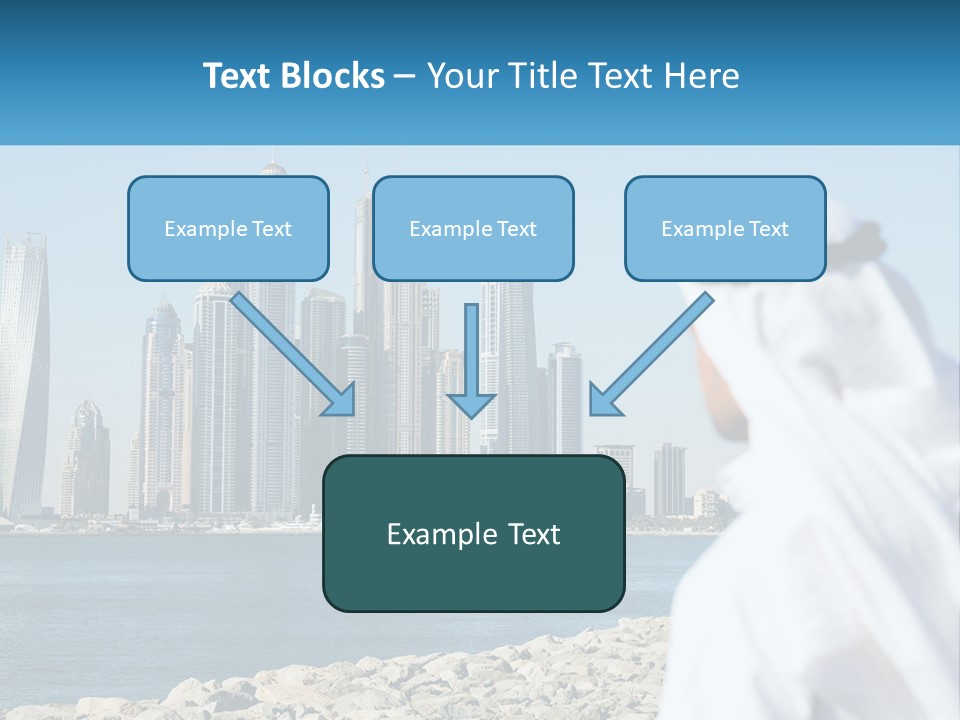 Text Blocks – Your Title Text Here

Example Text

Example Text

Example Text

Example Text